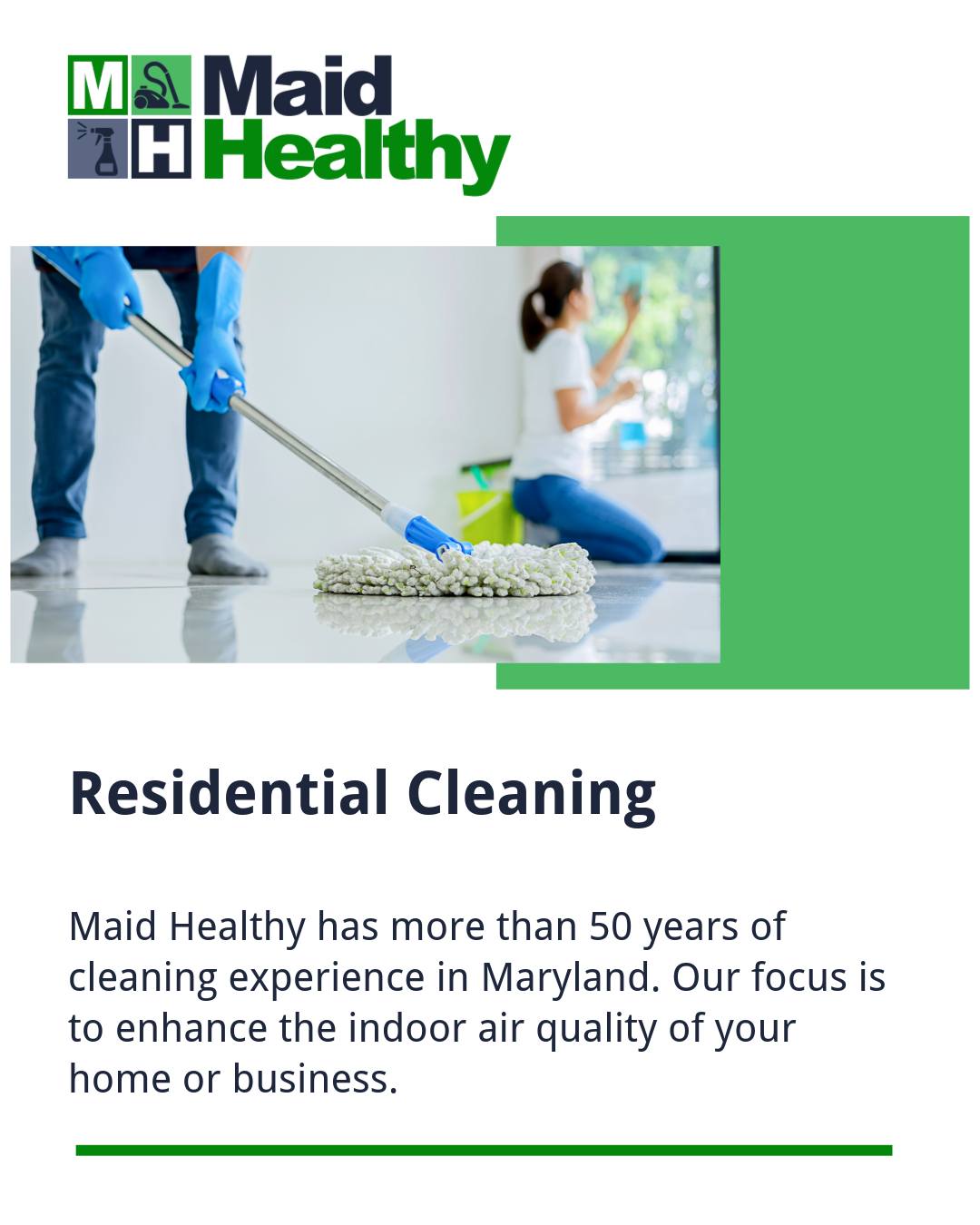 M H Maid Healthy

Residential Cleaning

Maid Healthy has more than 50 years of cleaning experience in Maryland. Our focus is to enhance the indoor air quality of your home or business.